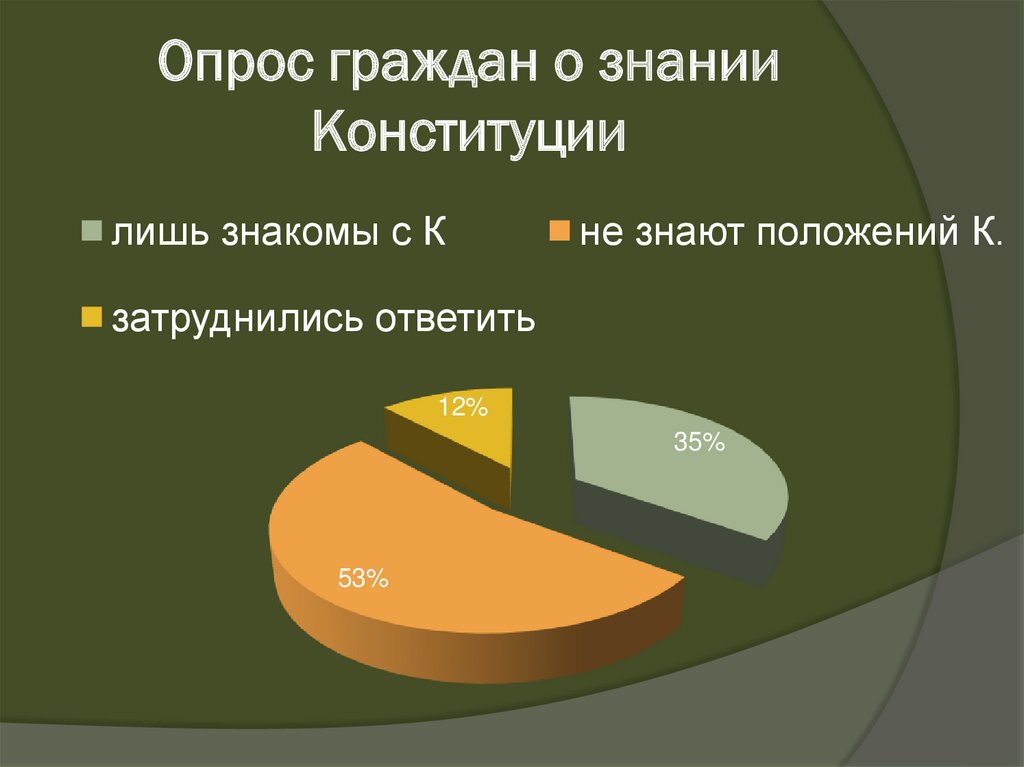 Опрос граждан о знании Конституции

лишь знакомы с К
не знают положений К.
затруднились ответить

12%
35%
53%